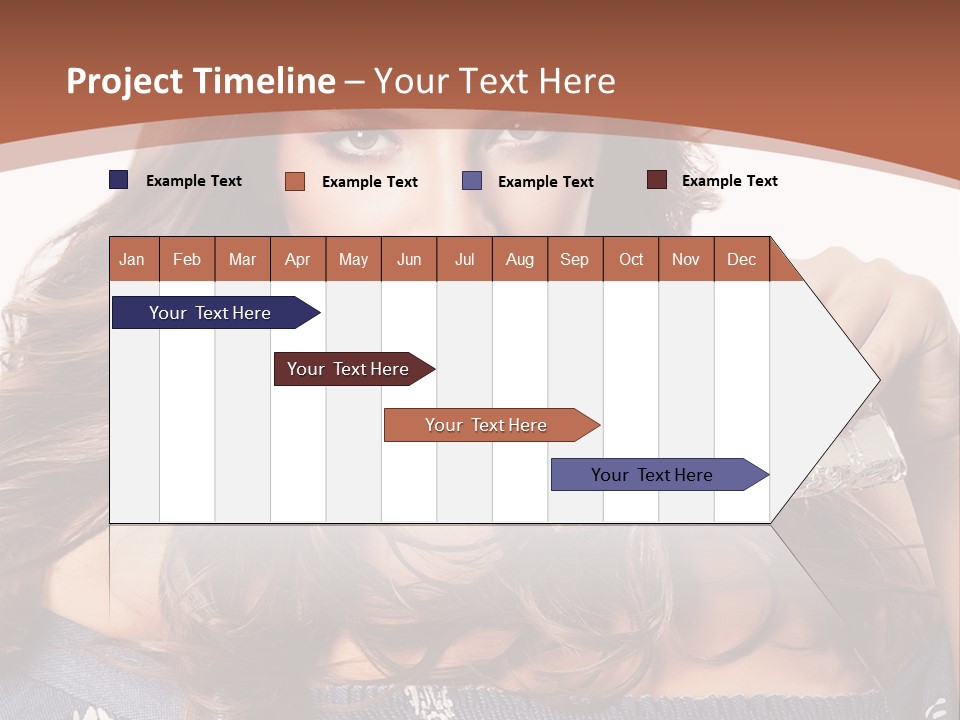 Project Timeline – Your Text Here

Example Text Example Text Example Text Example Text

| Jan | Feb | Mar | Apr | May | Jun | Jul | Aug | Sep | Oct | Nov | Dec |
|---|---|---|---|---|---|---|---|---|---|---|---|

Your Text Here

Your Text Here

Your Text Here

Your Text Here